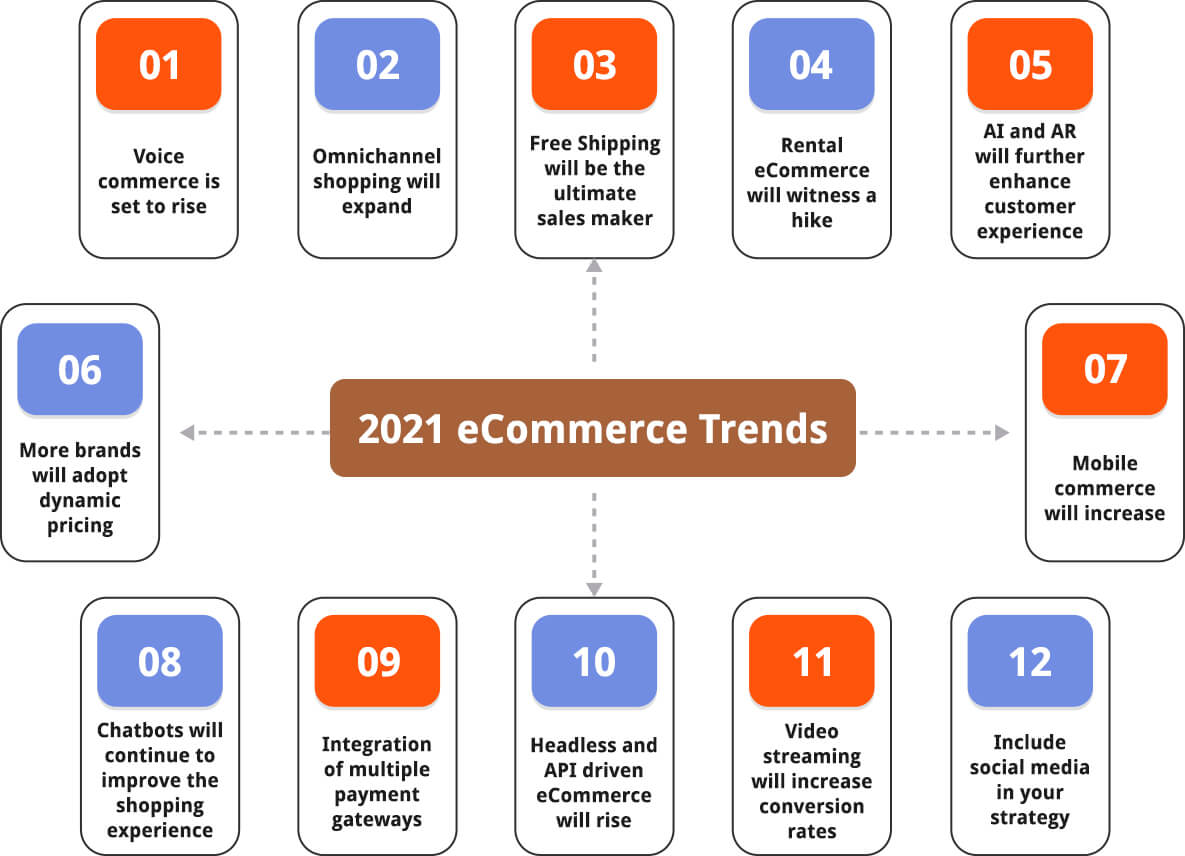 01
Voice commerce is set to rise

02
Omnichannel shopping will expand

03
Free Shipping will be the ultimate sales maker

04
Rental eCommerce will witness a hike

05
AI and AR will further enhance customer experience

06
More brands will adopt dynamic pricing

2021 eCommerce Trends

07
Mobile commerce will increase

08
Chatbots will continue to improve the shopping experience

09
Integration of multiple payment gateways

10
Headless and API driven eCommerce will rise

11
Video streaming will increase conversion rates

12
Include social media in your strategy